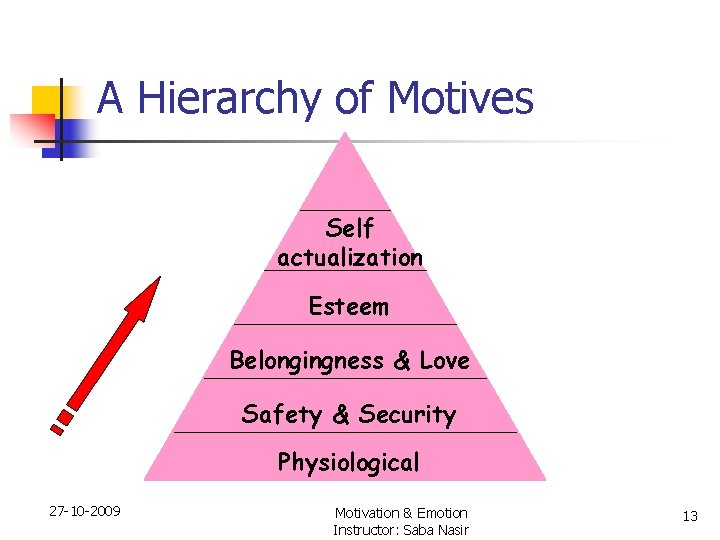 A Hierarchy of Motives

Self actualization

Esteem

Belongingness & Love

Safety & Security

Physiological

27-10-2009

Motivation & Emotion
Instructor: Saba Nasir

13